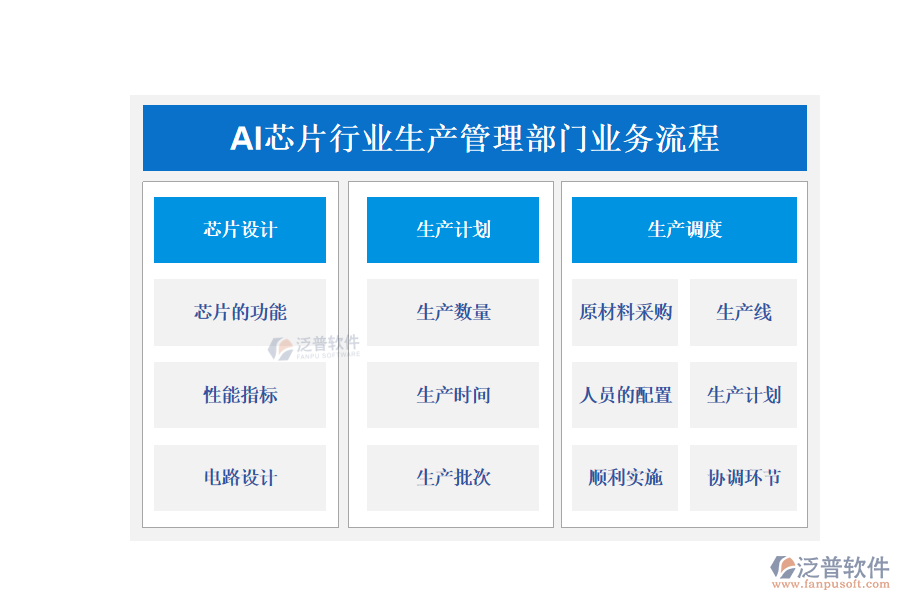 AI芯片行业生产管理部门业务流程

芯片设计

芯片的功能

性能指标

电路设计

生产计划

生产数量

生产时间

生产批次

生产调度

原材料采购

生产线

人员的配置

生产计划

顺利实施

协调环节

泛普软件
FANPU SOFTWARE

泛普软件
www.fanpusoft.com